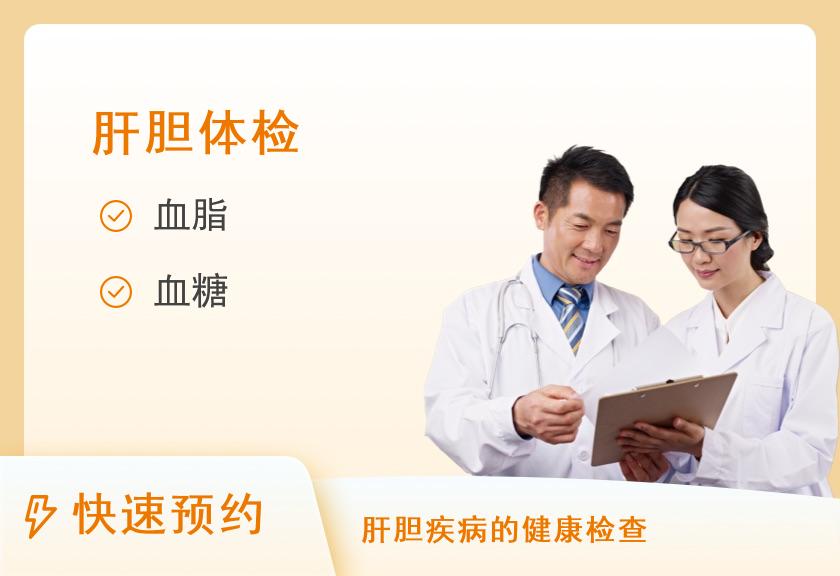 肝胆体检

血脂

血糖

快速预约

肝胆疾病的健康检查